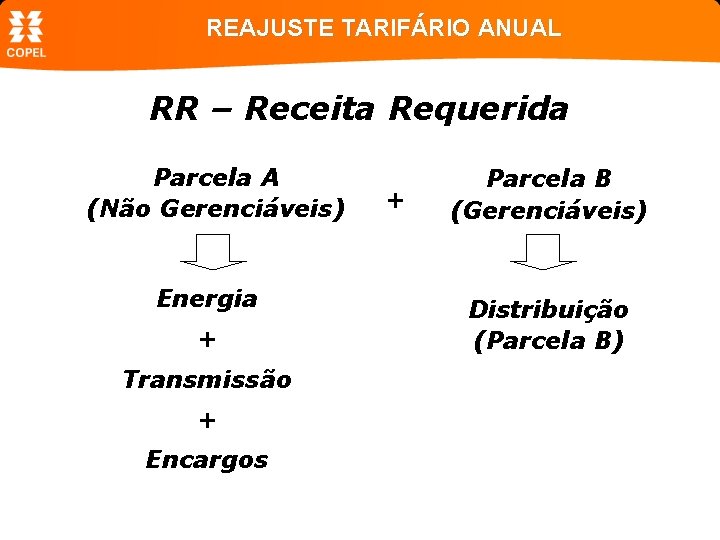 COPEL

REAJUSTE TARIFÁRIO ANUAL

RR – Receita Requerida

Parcela A
(Não Gerenciáveis)

+

Parcela B
(Gerenciáveis)

Energia
+
Transmissão
+
Encargos

Distribuição
(Parcela B)